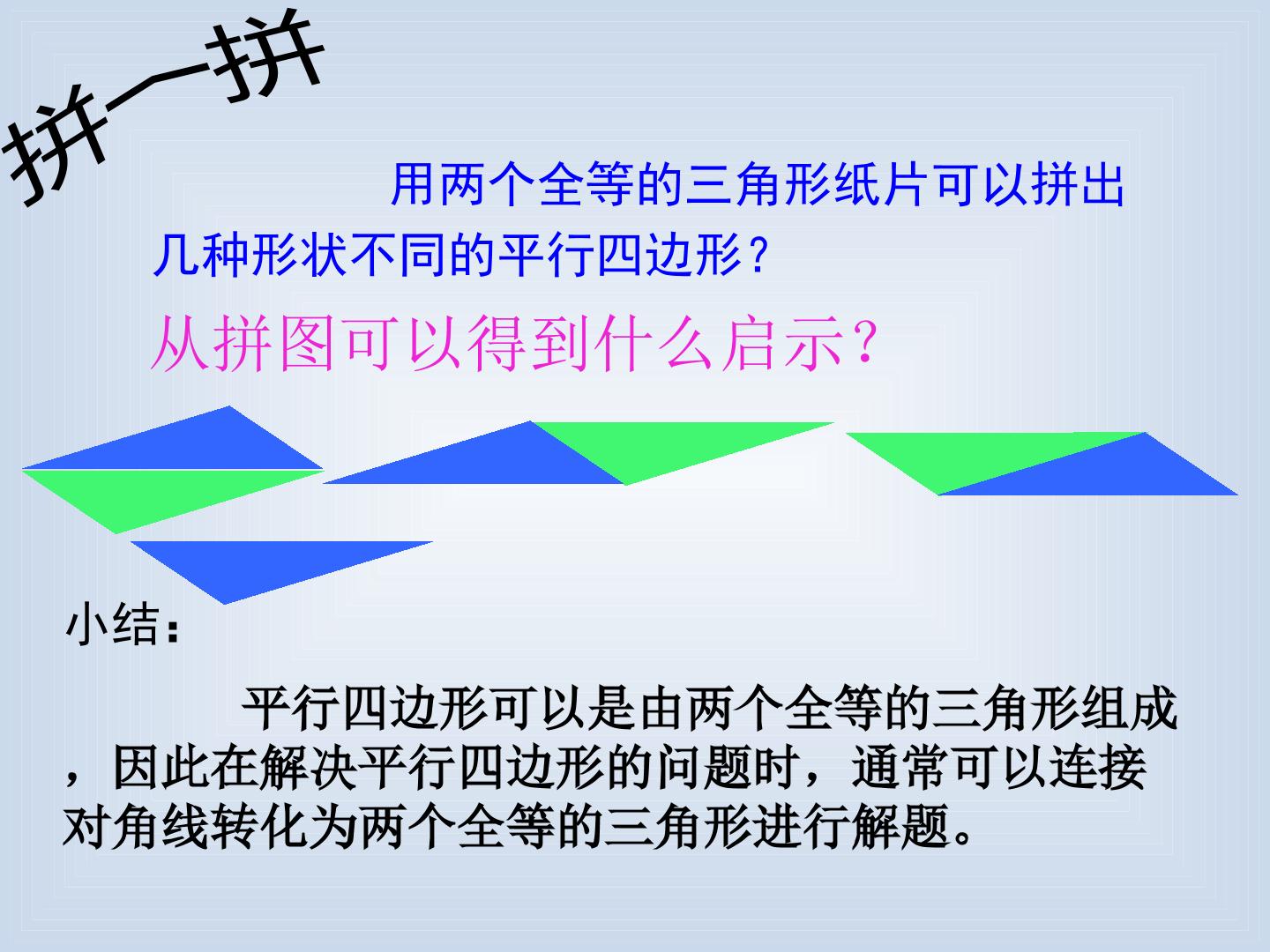 拼一拼

用两个全等的三角形纸片可以拼出几种形状不同的平行四边形？

从拼图可以得到什么启示？

小结：

平行四边形可以是由两个全等的三角形组成，因此在解决平行四边形的问题时，通常可以连接对角线转化为两个全等的三角形进行解题。